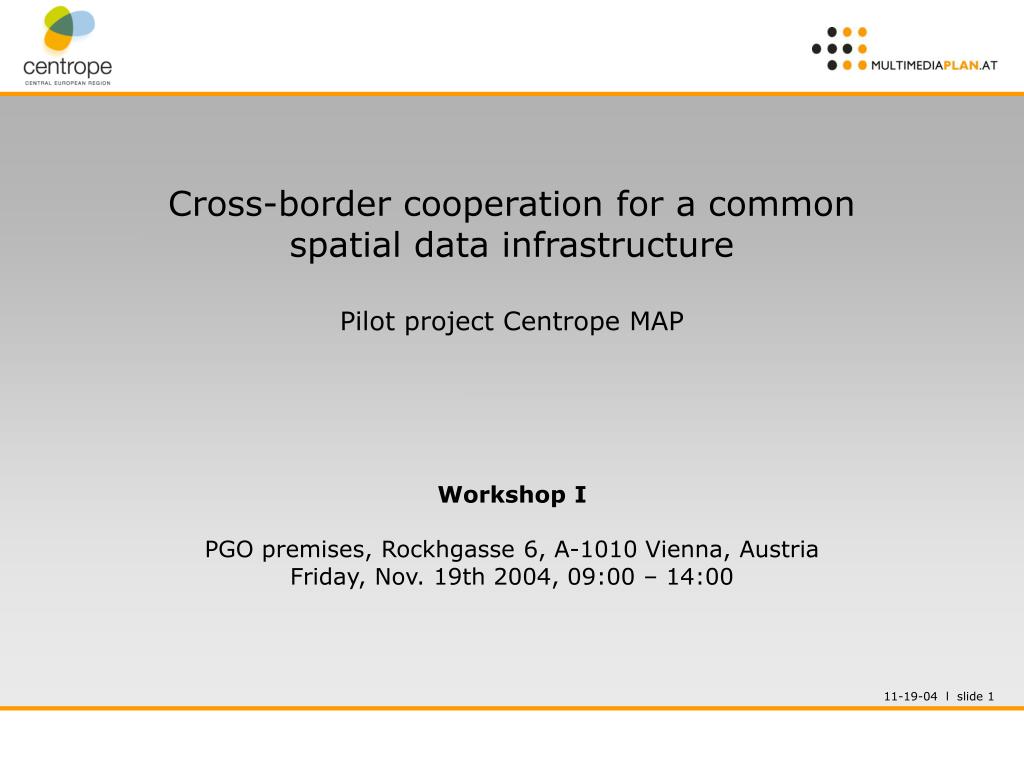 centrope
CENTRAL EUROPEAN REGION

MULTIMEDIAPLAN.AT

Cross-border cooperation for a common spatial data infrastructure

Pilot project Centrope MAP

Workshop I

PGO premises, Rockhgasse 6, A-1010 Vienna, Austria
Friday, Nov. 19th 2004, 09:00 – 14:00

11-19-04 l slide 1